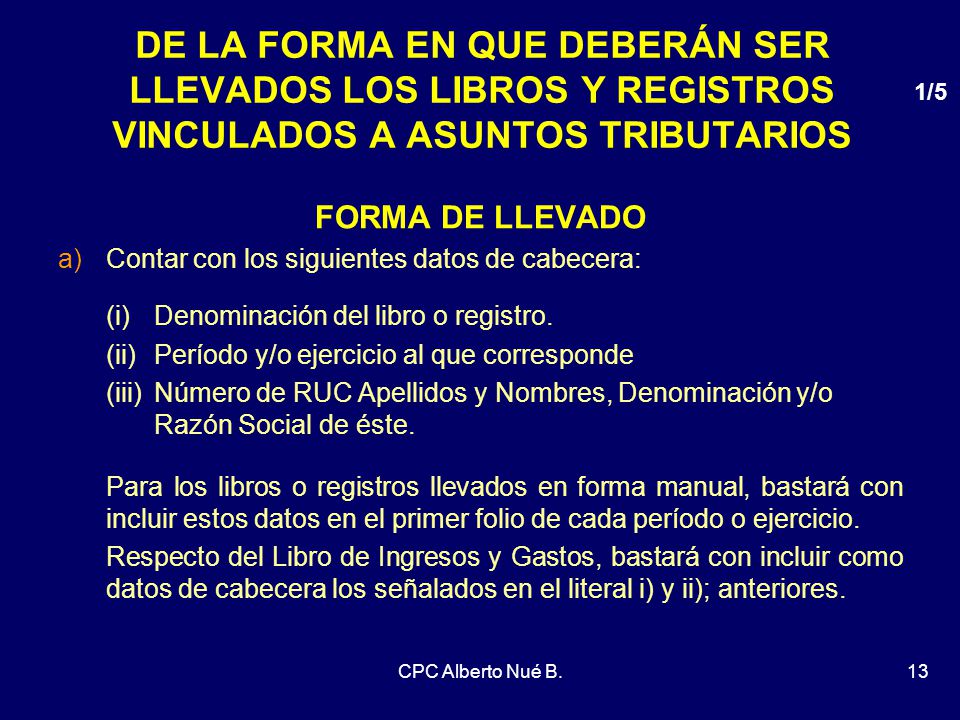 DE LA FORMA EN QUE DEBERÁN SER LLEVADOS LOS LIBROS Y REGISTROS VINCULADOS A ASUNTOS TRIBUTARIOS

1/5

FORMA DE LLEVADO

a) Contar con los siguientes datos de cabecera:

(i) Denominación del libro o registro.

(ii) Período y/o ejercicio al que corresponde

(iii) Número de RUC Apellidos y Nombres, Denominación y/o Razón Social de éste.

Para los libros o registros llevados en forma manual, bastará con incluir estos datos en el primer folio de cada período o ejercicio.

Respecto del Libro de Ingresos y Gastos, bastará con incluir como datos de cabecera los señalados en el literal i) y ii); anteriores.

CPC Alberto Nué B.

13